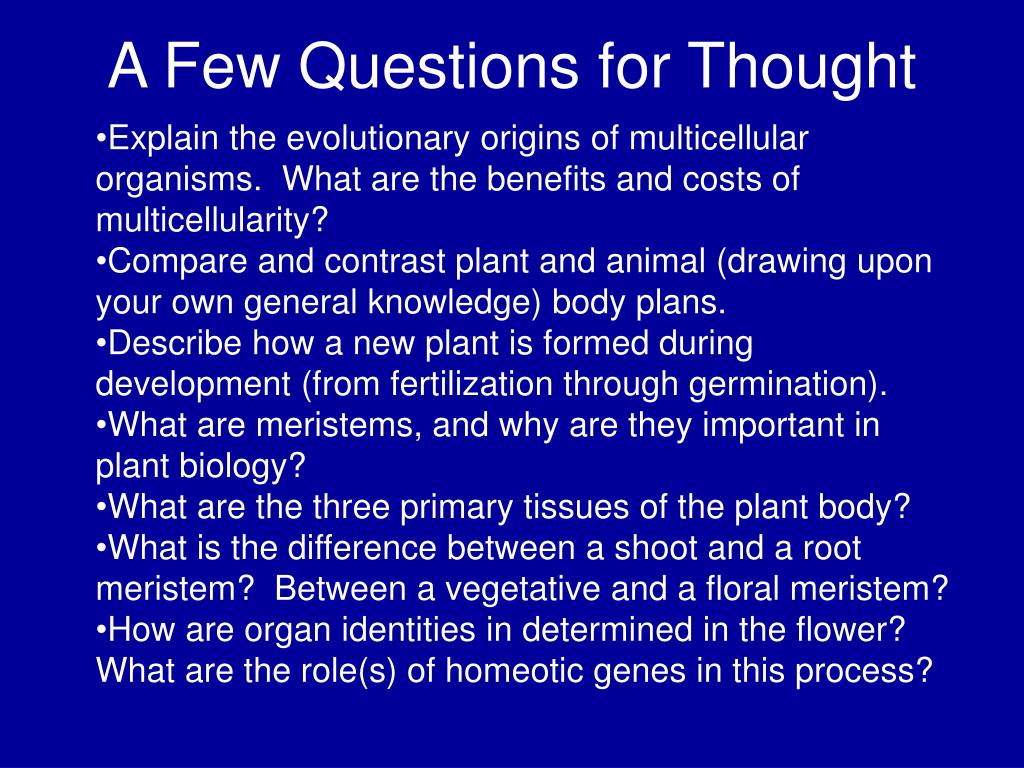 A Few Questions for Thought

•Explain the evolutionary origins of multicellular organisms. What are the benefits and costs of multicellularity?
•Compare and contrast plant and animal (drawing upon your own general knowledge) body plans.
•Describe how a new plant is formed during development (from fertilization through germination).
•What are meristems, and why are they important in plant biology?
•What are the three primary tissues of the plant body?
•What is the difference between a shoot and a root meristem? Between a vegetative and a floral meristem?
•How are organ identities in determined in the flower? What are the role(s) of homeotic genes in this process?